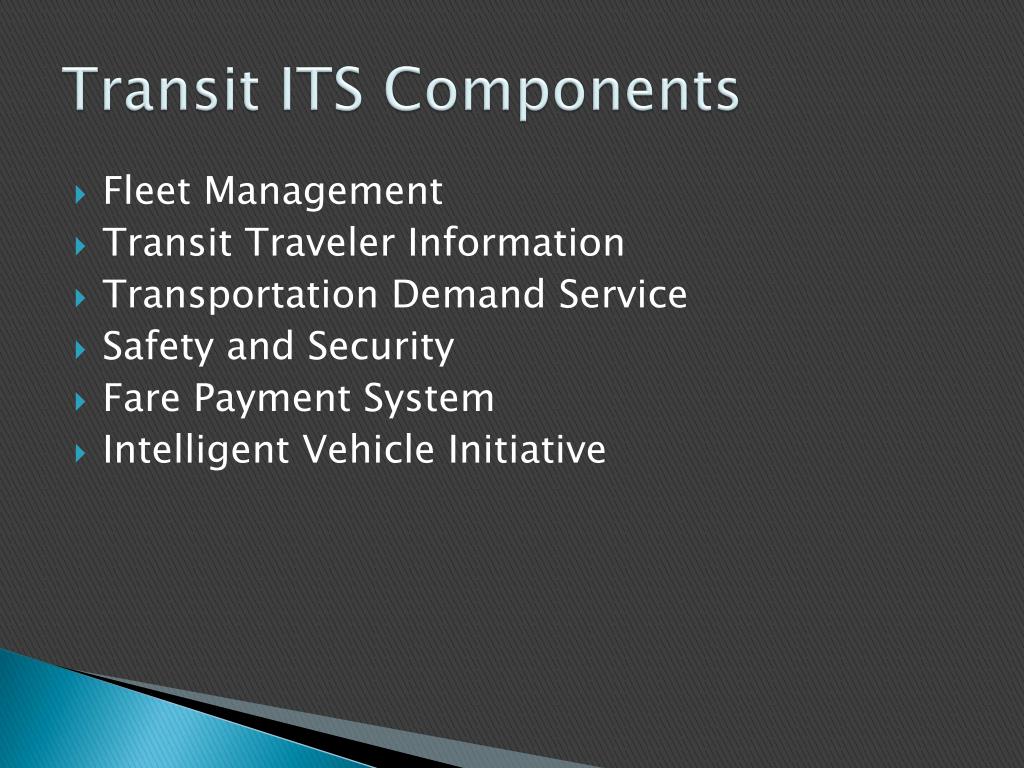 Transit ITS Components

Fleet Management
Transit Traveler Information
Transportation Demand Service
Safety and Security
Fare Payment System
Intelligent Vehicle Initiative